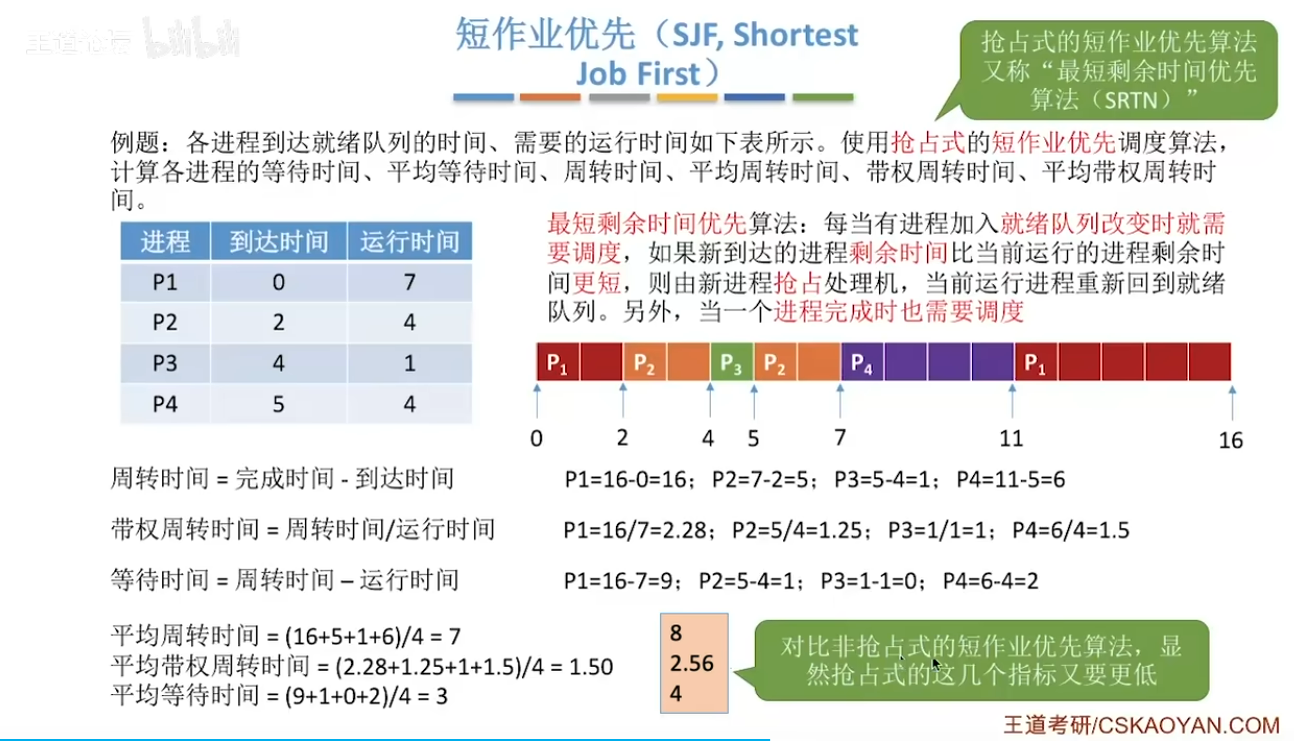 王道论坛 bilibili

短作业优先（SJF, Shortest Job First）

抢占式的短作业优先算法又称“最短剩余时间优先算法（SRTN）”

例题：各进程到达就绪队列的时间、需要的运行时间如下表所示。使用抢占式的短作业优先调度算法，计算各进程的等待时间、平均等待时间、周转时间、平均周转时间、带权周转时间、平均带权周转时间。

| 进程 | 到达时间 | 运行时间 |
|---|---|---|
| P1 | 0 | 7 |
| P2 | 2 | 4 |
| P3 | 4 | 1 |
| P4 | 5 | 4 |

最短剩余时间优先算法：每当有进程加入就绪队列改变时就需要调度，如果新到达的进程剩余时间比当前运行的进程剩余时间更短，则由新进程抢占处理机，当前运行进程重新回到就绪队列。另外，当一个进程完成时也需要调度

$P_1$ $P_2$ $P_3$ $P_2$ $P_4$ $P_1$

0 2 4 5 7 11 16

周转时间 = 完成时间 - 到达时间　　P1=16-0=16；P2=7-2=5；P3=5-4=1；P4=11-5=6

带权周转时间 = 周转时间/运行时间　　P1=16/7=2.28；P2=5/4=1.25；P3=1/1=1；P4=6/4=1.5

等待时间 = 周转时间 – 运行时间　　P1=16-7=9；P2=5-4=1；P3=1-1=0；P4=6-4=2

平均周转时间 = (16+5+1+6)/4 = 7
平均带权周转时间 = (2.28+1.25+1+1.5)/4 = 1.50
平均等待时间 = (9+1+0+2)/4 = 3

8
2.56
4

对比非抢占式的短作业优先算法，显然抢占式的这几个指标又要更低

王道考研/CSKAOYAN.COM